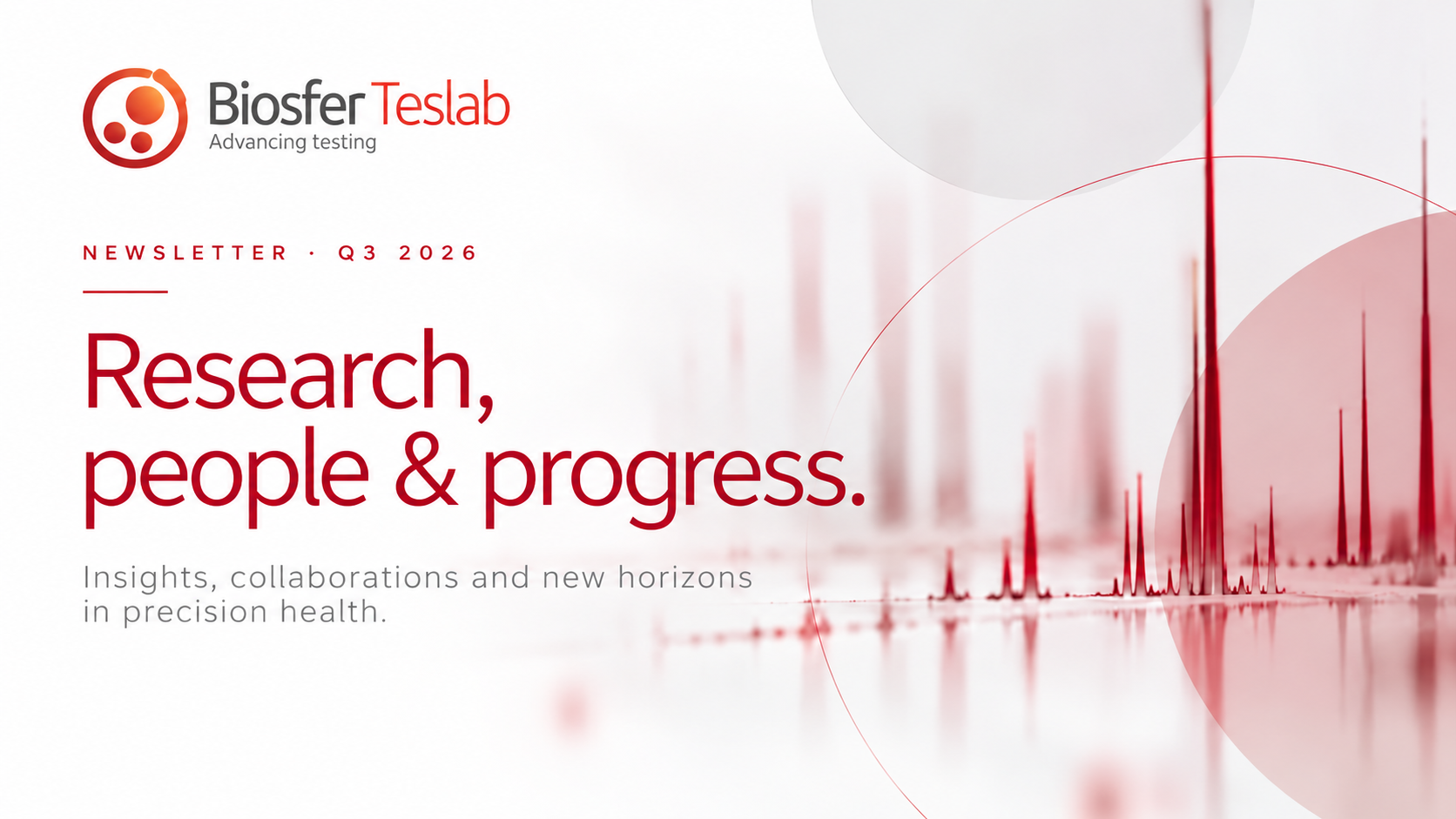 Biosfer Teslab
Advancing testing

NEWSLETTER · Q3 2026

Research, people & progress.

Insights, collaborations and new horizons in precision health.